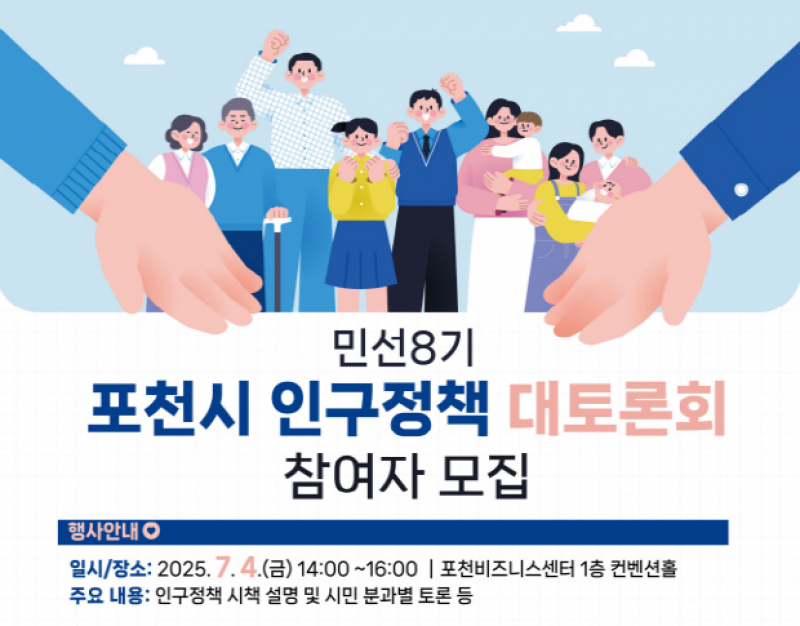 민선8기
포천시 인구정책 대토론회
참여자 모집

행사안내

일시/장소: 2025. 7. 4.(금) 14:00 ~16:00 | 포천비즈니스센터 1층 컨벤션홀
주요 내용: 인구정책 시책 설명 및 시민 분과별 토론 등